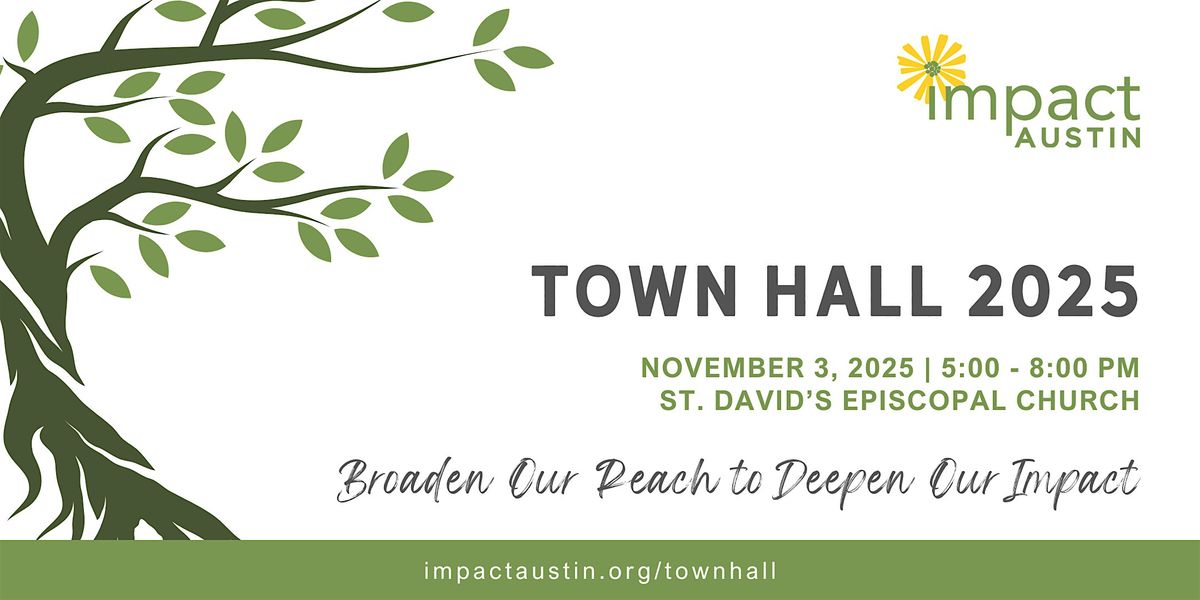 impact
AUSTIN

TOWN HALL 2025

NOVEMBER 3, 2025 | 5:00 - 8:00 PM
ST. DAVID'S EPISCOPAL CHURCH

Broaden Our Reach to Deepen Our Impact

impactaustin.org/townhall